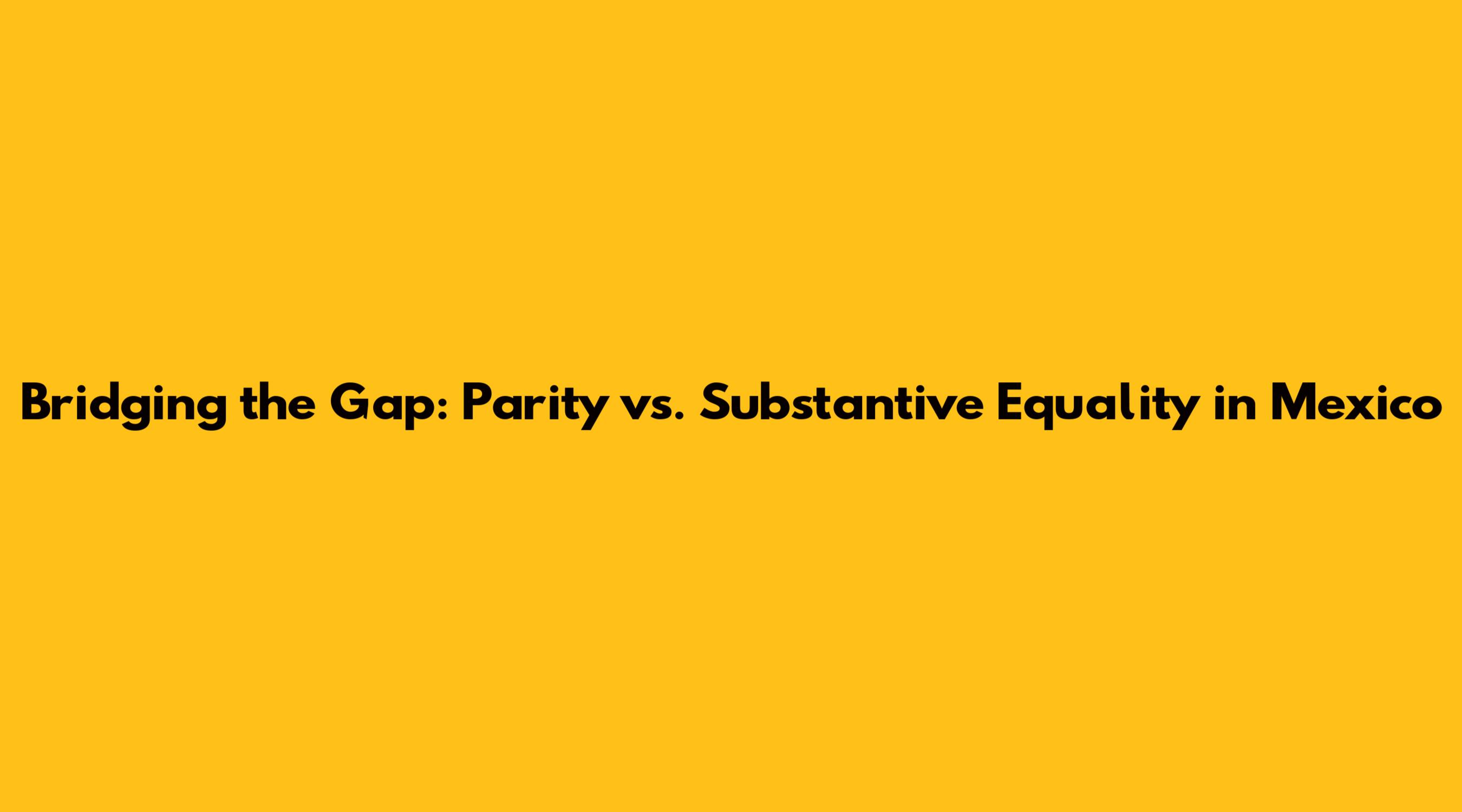 Bridging the Gap: Parity vs. Substantive Equality in Mexico